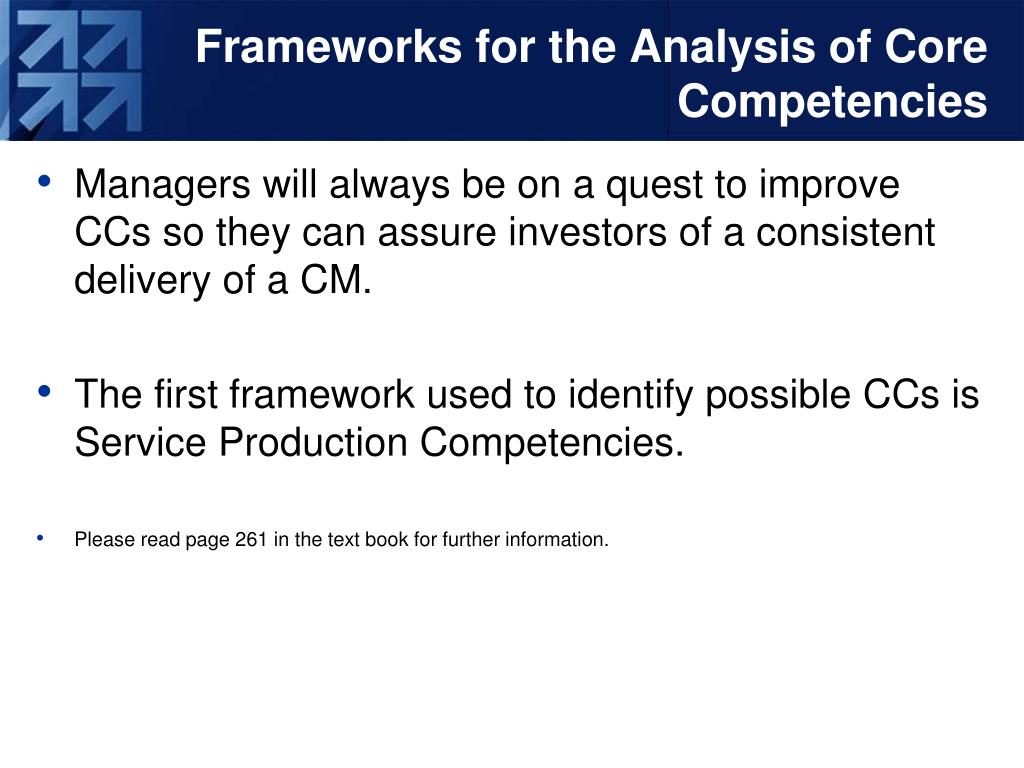 Frameworks for the Analysis of Core Competencies

• Managers will always be on a quest to improve CCs so they can assure investors of a consistent delivery of a CM.

• The first framework used to identify possible CCs is Service Production Competencies.

• Please read page 261 in the text book for further information.